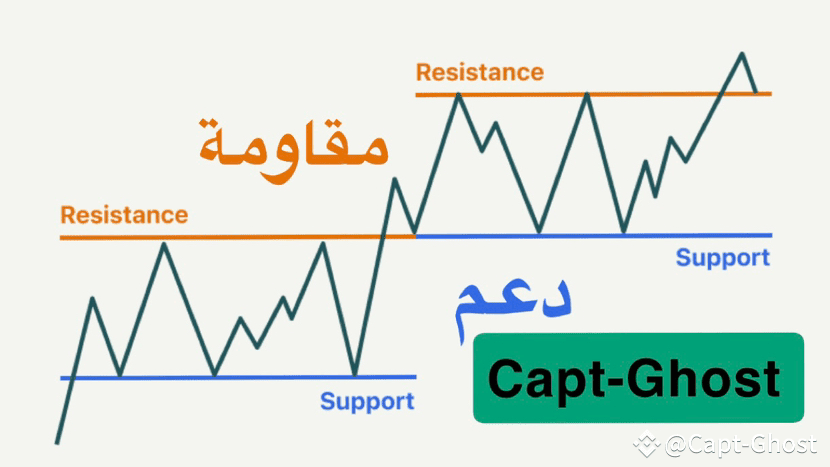 Resistance

مقاومة

Resistance

Support

دعم

Support

Capt-Ghost

@Capt-Ghost